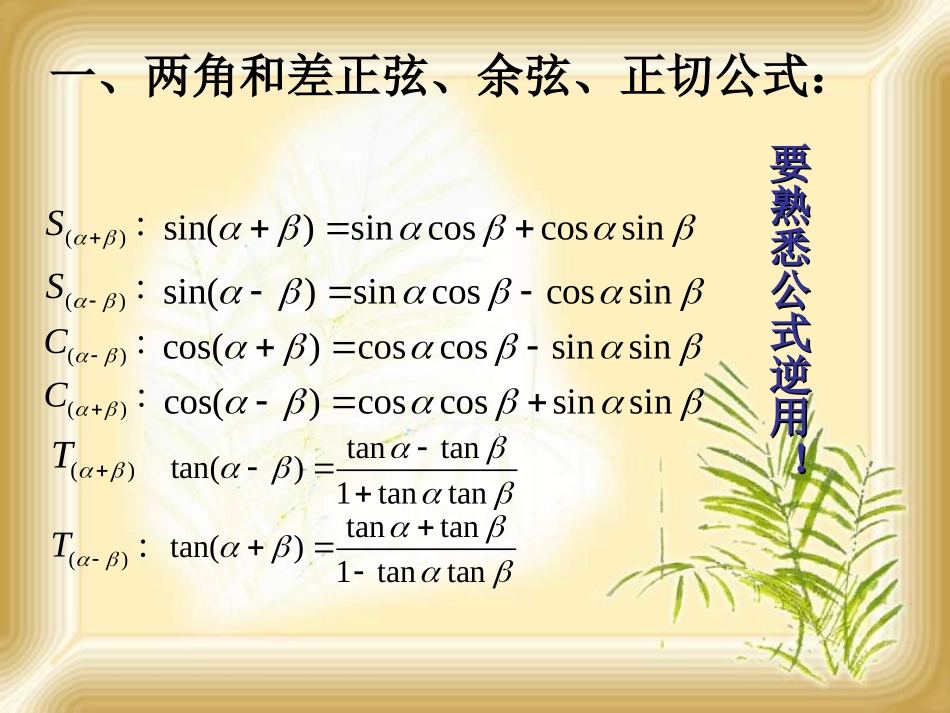 一、两角和差正弦、余弦、正切公式：

$S_{(\alpha+\beta)}$： $\sin(\alpha+\beta)=\sin\alpha\cos\beta+\cos\alpha\sin\beta$

$S_{(\alpha-\beta)}$： $\sin(\alpha-\beta)=\sin\alpha\cos\beta-\cos\alpha\sin\beta$

$C_{(\alpha-\beta)}$： $\cos(\alpha+\beta)=\cos\alpha\cos\beta-\sin\alpha\sin\beta$

$C_{(\alpha+\beta)}$： $\cos(\alpha-\beta)=\cos\alpha\cos\beta+\sin\alpha\sin\beta$

$T_{(\alpha+\beta)}$ $\tan(\alpha-\beta)=\frac{\tan\alpha-\tan\beta}{1+\tan\alpha\tan\beta}$

$T_{(\alpha-\beta)}$： $\tan(\alpha+\beta)=\frac{\tan\alpha+\tan\beta}{1-\tan\alpha\tan\beta}$

要熟悉公式逆用！